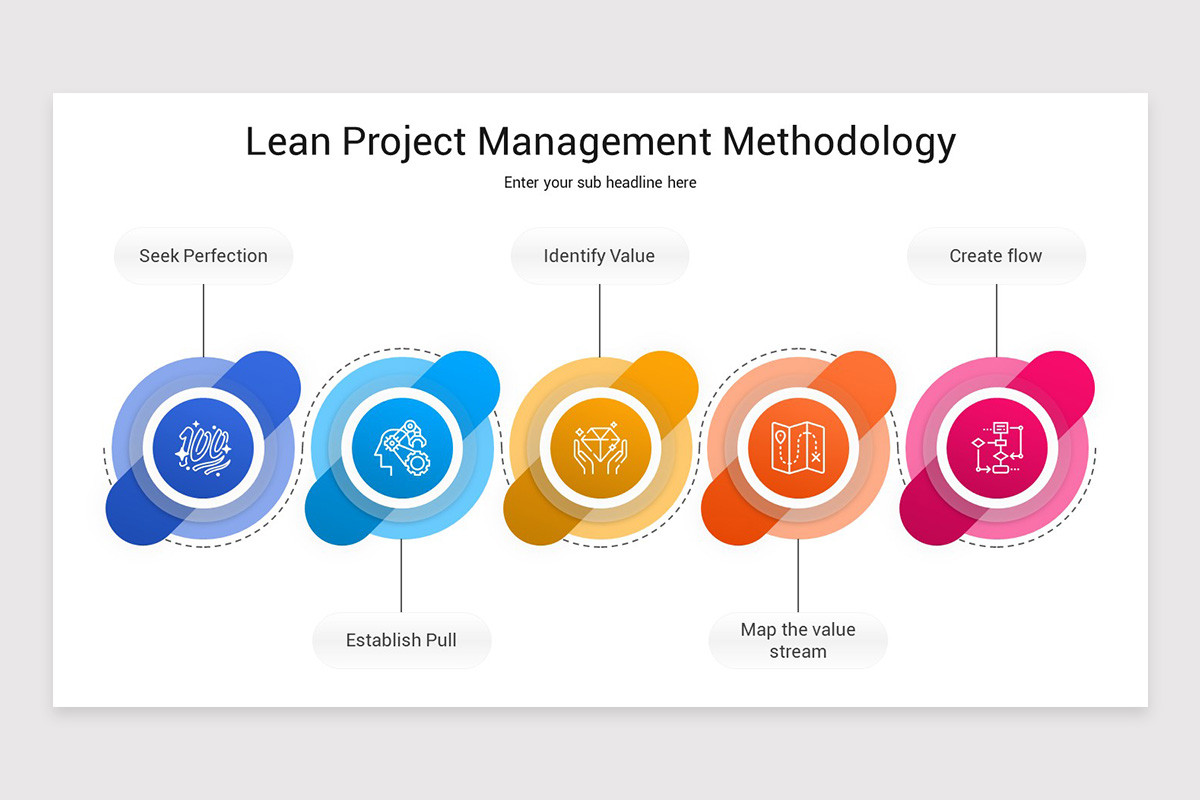 Lean Project Management Methodology

Enter your sub headline here

Seek Perfection

Identify Value

Create flow

100

Establish Pull

Map the value stream